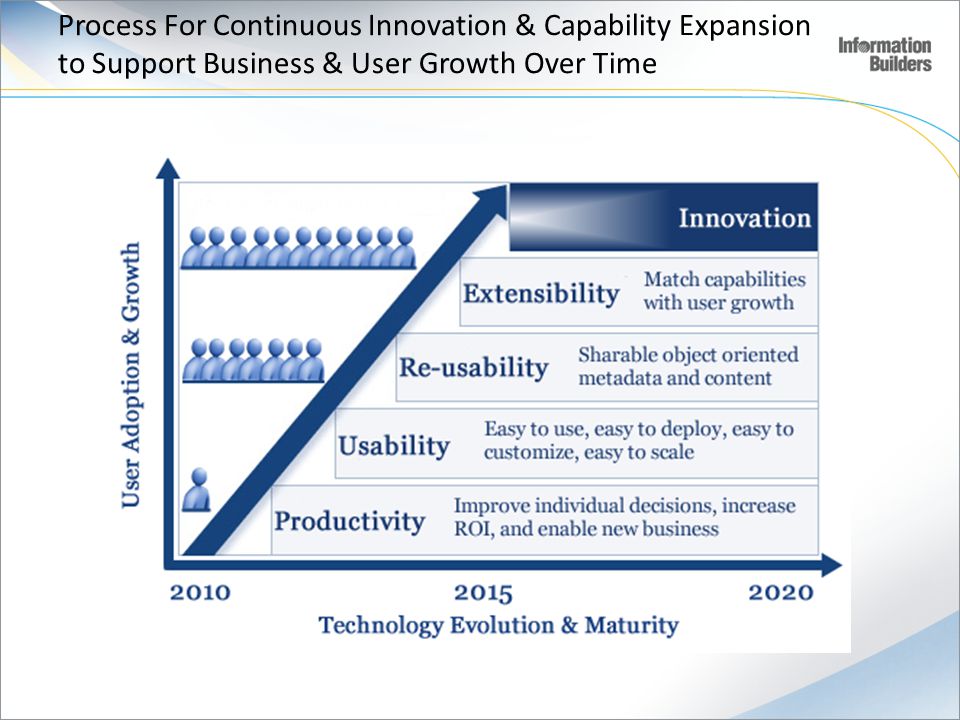 Process For Continuous Innovation & Capability Expansion to Support Business & User Growth Over Time

Information Builders

User Adoption & Growth

Innovation

Extensibility
Match capabilities with user growth

Re-usability
Sharable object oriented metadata and content

Usability
Easy to use, easy to deploy, easy to customize, easy to scale

Productivity
Improve individual decisions, increase ROI, and enable new business

2010
2015
2020

Technology Evolution & Maturity